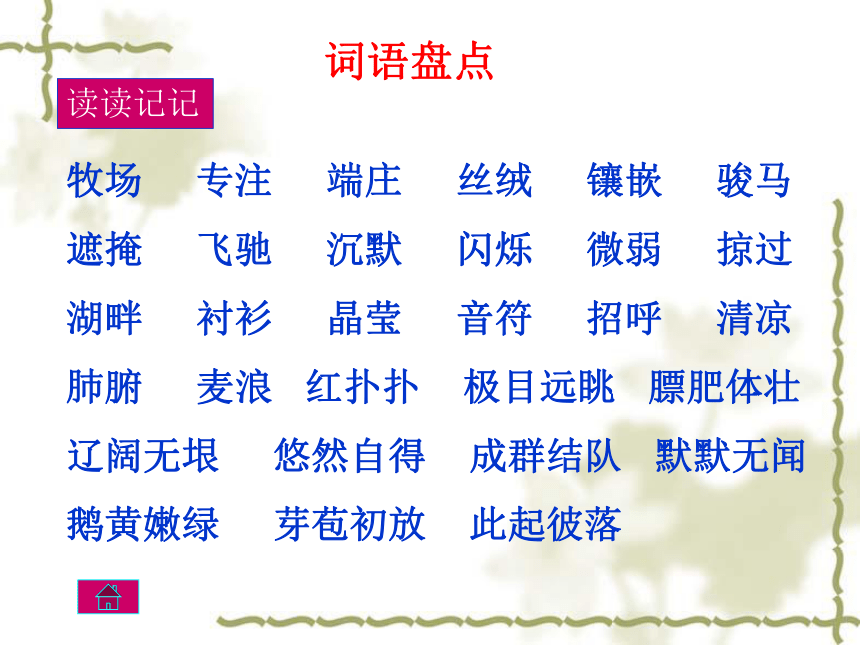 词语盘点

读读记记

牧场　专注　端庄　丝绒　镶嵌　骏马
遮掩　飞驰　沉默　闪烁　微弱　掠过
湖畔　衬衫　晶莹　音符　招呼　清凉
肺腑　麦浪　红扑扑　极目远眺　膘肥体壮
辽阔无垠　悠然自得　成群结队　默默无闻
鹅黄嫩绿　芽苞初放　此起彼落